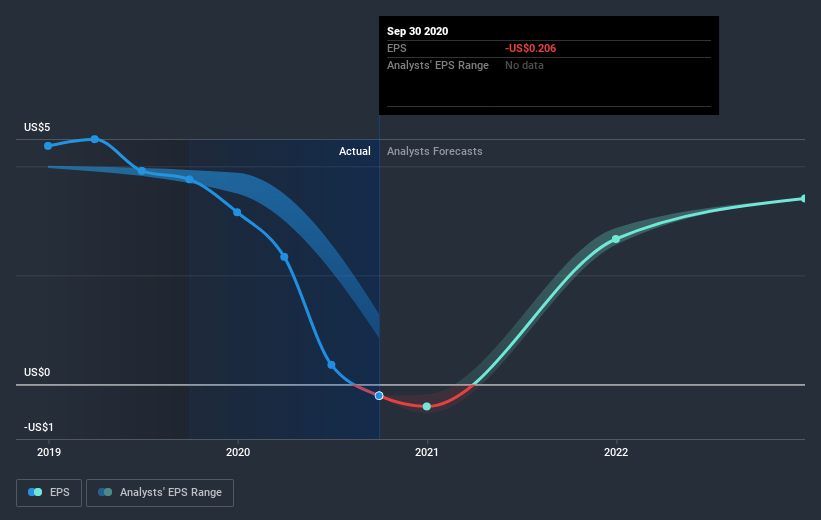 Sep 30 2020
EPS -US$0.206
Analysts' EPS Range No data

US$5
Actual Analysts Forecasts
US$0
-US$1
2019
2020
2021
2022

EPS Analysts' EPS Range